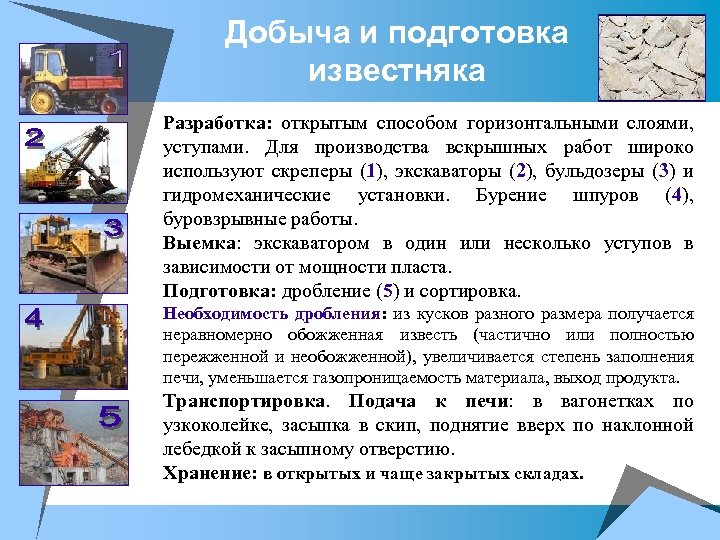 Добыча и подготовка известняка

1

2

3

4

5

Разработка: открытым способом горизонтальными слоями, уступами. Для производства вскрышных работ широко используют скреперы (1), экскаваторы (2), бульдозеры (3) и гидромеханические установки. Бурение шпуров (4), буровзрывные работы.

Выемка: экскаватором в один или несколько уступов в зависимости от мощности пласта.

Подготовка: дробление (5) и сортировка.

Необходимость дробления: из кусков разного размера получается неравномерно обожженная известь (частично или полностью пережженной и необожженной), увеличивается степень заполнения печи, уменьшается газопроницаемость материала, выход продукта.

Транспортировка. Подача к печи: в вагонетках по узкоколейке, засыпка в скип, поднятие вверх по наклонной лебедкой к засыпному отверстию.

Хранение: в открытых и чаще закрытых складах.